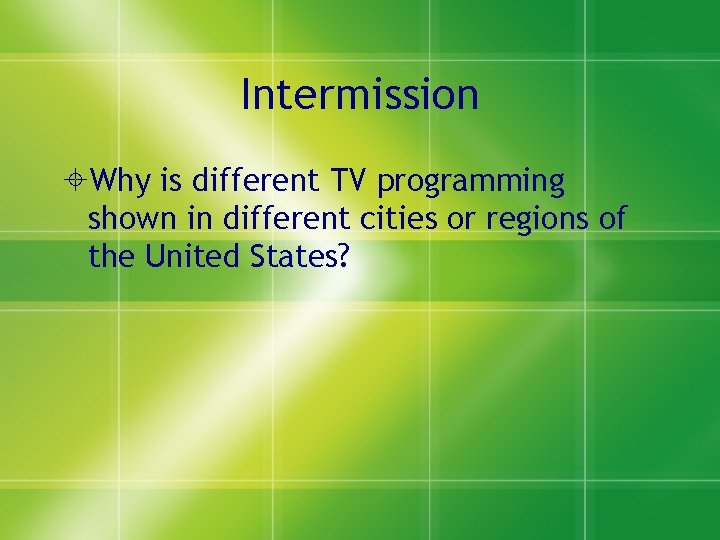 Intermission

Why is different TV programming shown in different cities or regions of the United States?